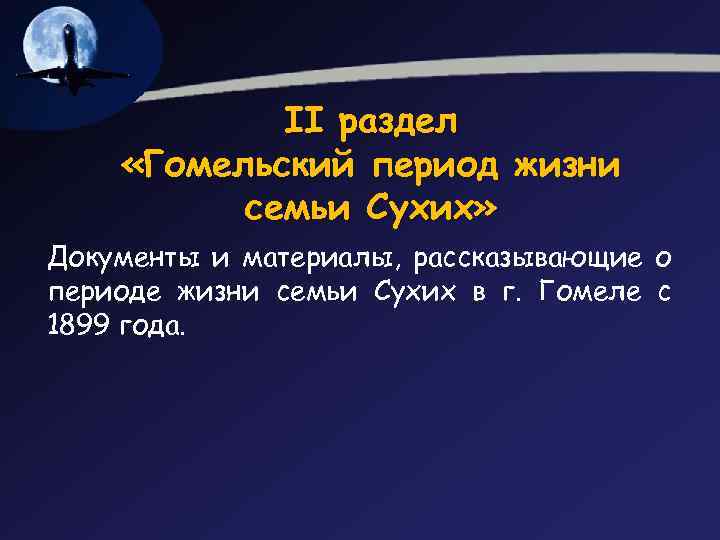 II раздел
«Гомельский период жизни семьи Сухих»

Документы и материалы, рассказывающие о периоде жизни семьи Сухих в г. Гомеле с 1899 года.